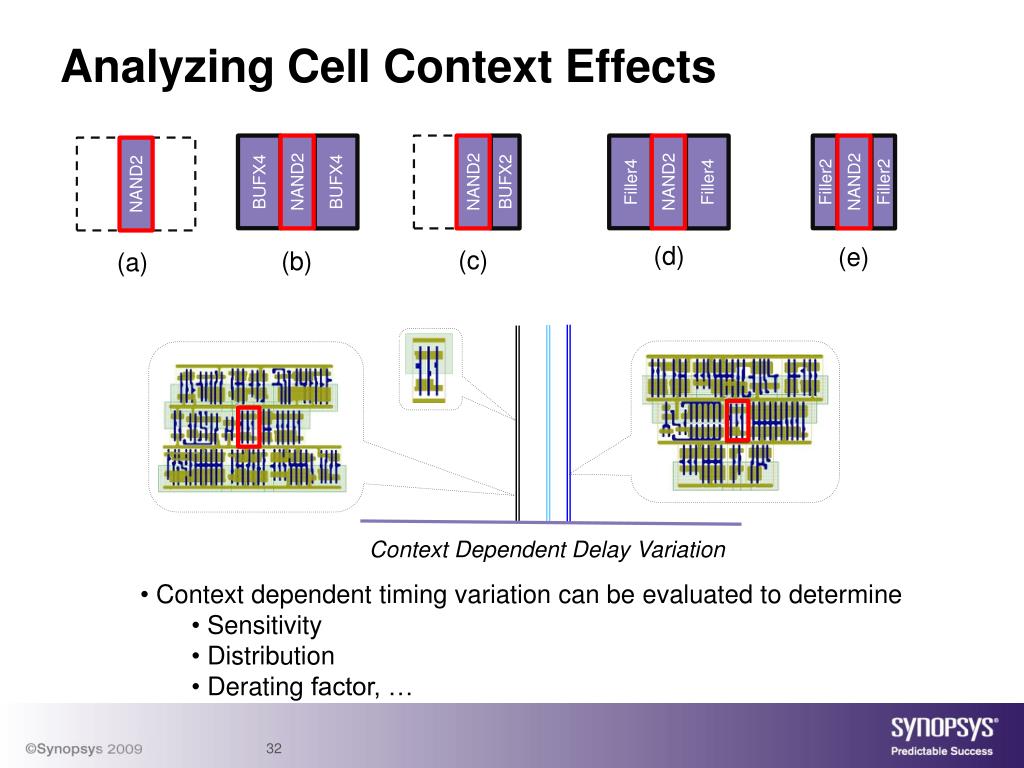 Analyzing Cell Context Effects

NAND2
(a)

BUFX4 NAND2 BUFX4
(b)

NAND2 BUFX2
(c)

Filler4 NAND2 Filler4
(d)

Filler2 NAND2 Filler2
(e)

Context Dependent Delay Variation

• Context dependent timing variation can be evaluated to determine
• Sensitivity
• Distribution
• Derating factor, …

©Synopsys 2009
32
SYNOPSYS®
Predictable Success